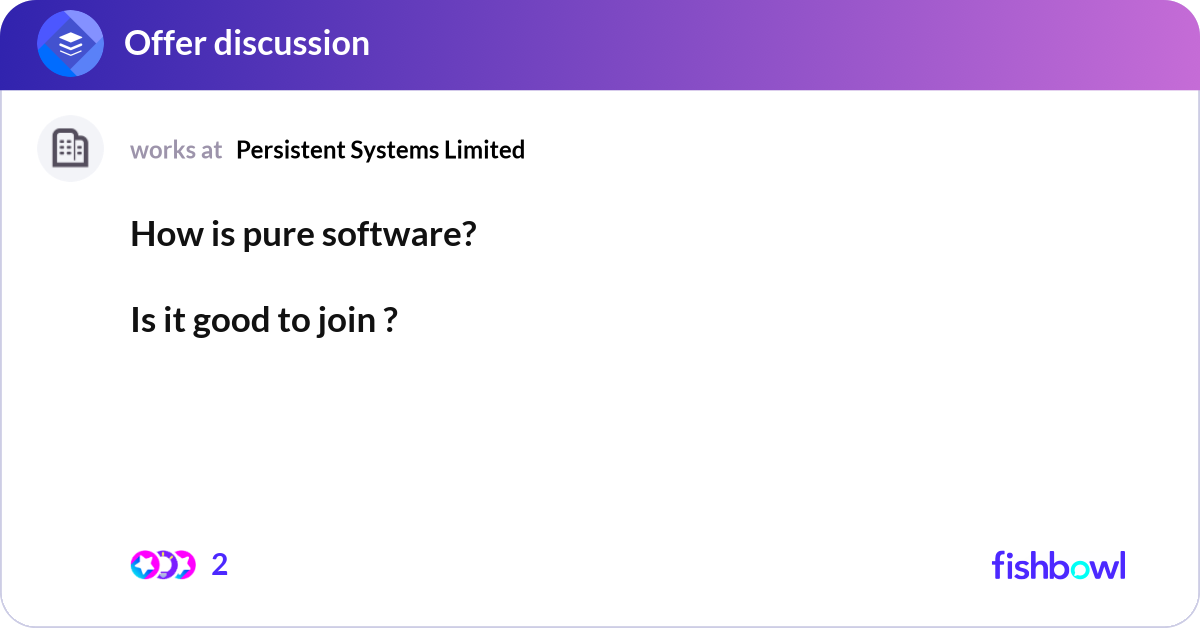 Offer discussion

works at Persistent Systems Limited

How is pure software?

Is it good to join ?

2

fishbowl